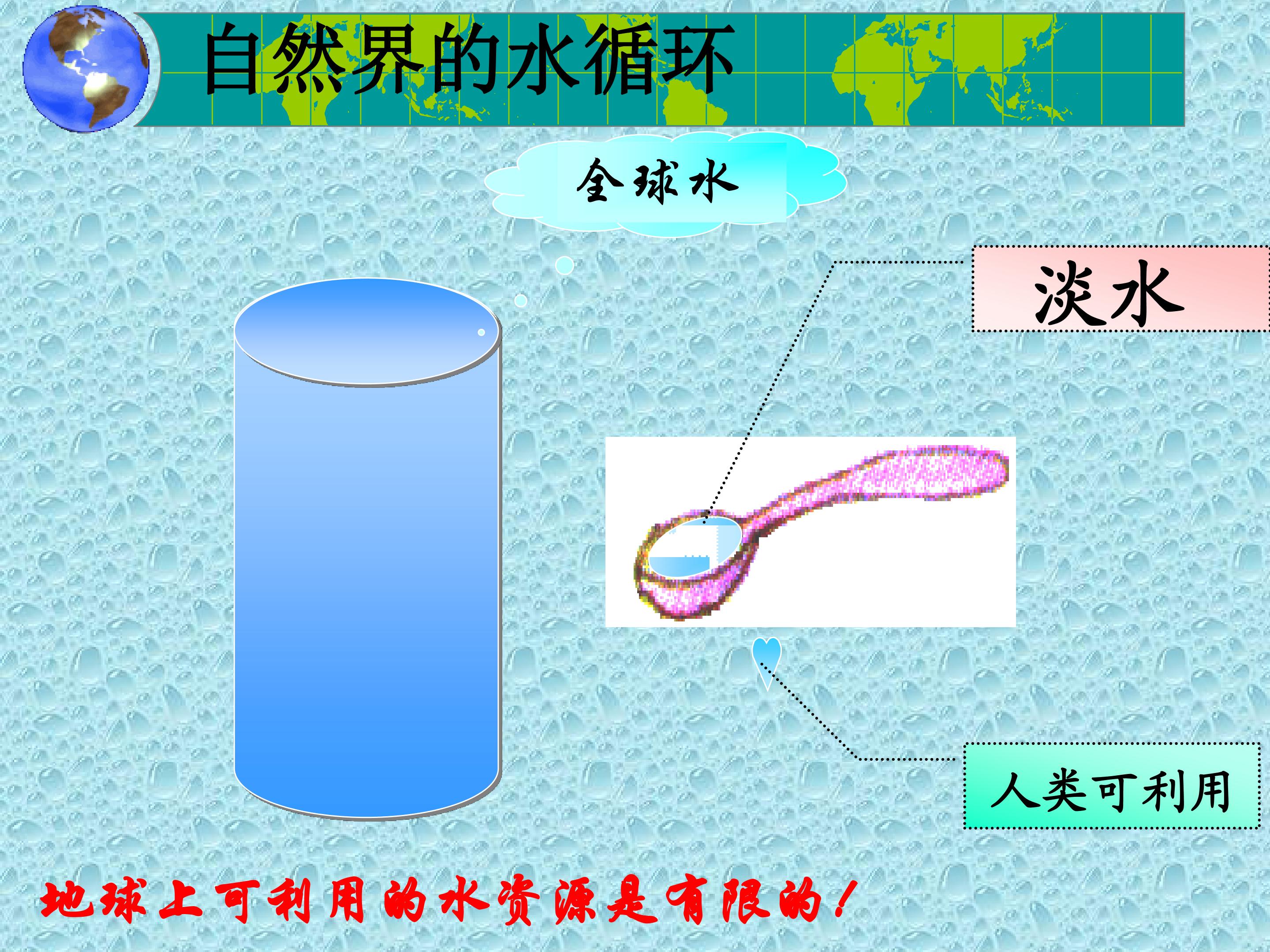 自然界的水循环

全球水

淡水

人类可利用

地球上可利用的水资源是有限的！